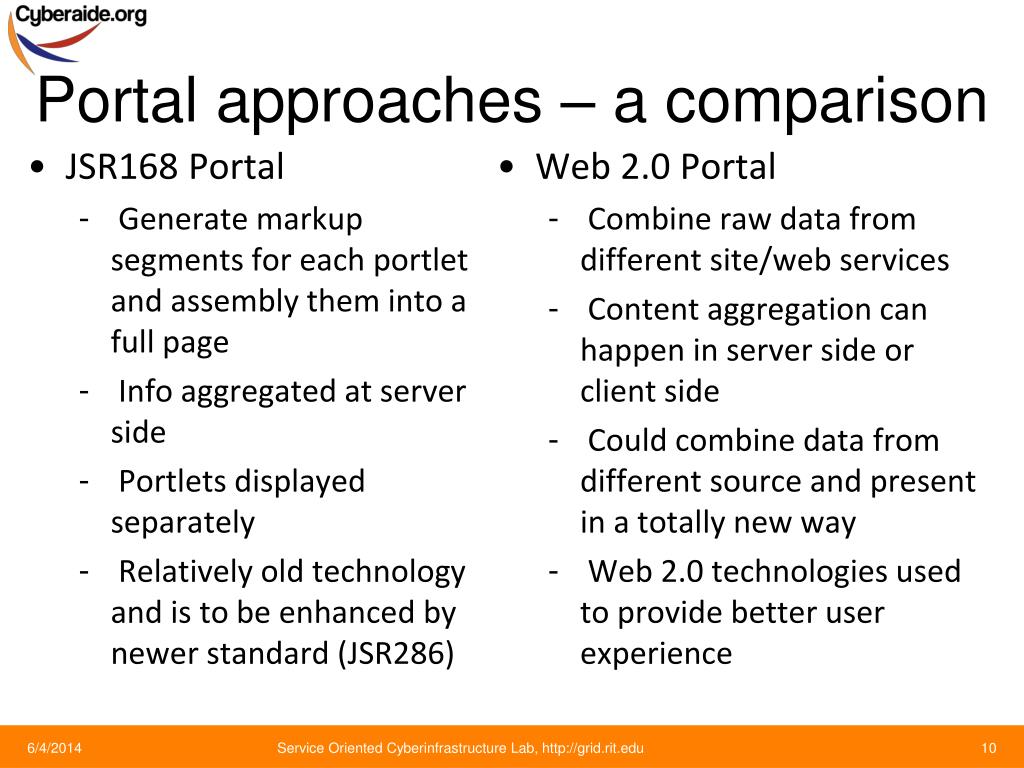 Cyberaide.org

Portal approaches – a comparison

• JSR168 Portal
- Generate markup segments for each portlet and assembly them into a full page
- Info aggregated at server side
- Portlets displayed separately
- Relatively old technology and is to be enhanced by newer standard (JSR286)

• Web 2.0 Portal
- Combine raw data from different site/web services
- Content aggregation can happen in server side or client side
- Could combine data from different source and present in a totally new way
- Web 2.0 technologies used to provide better user experience

6/4/2014 Service Oriented Cyberinfrastructure Lab, http://grid.rit.edu 10